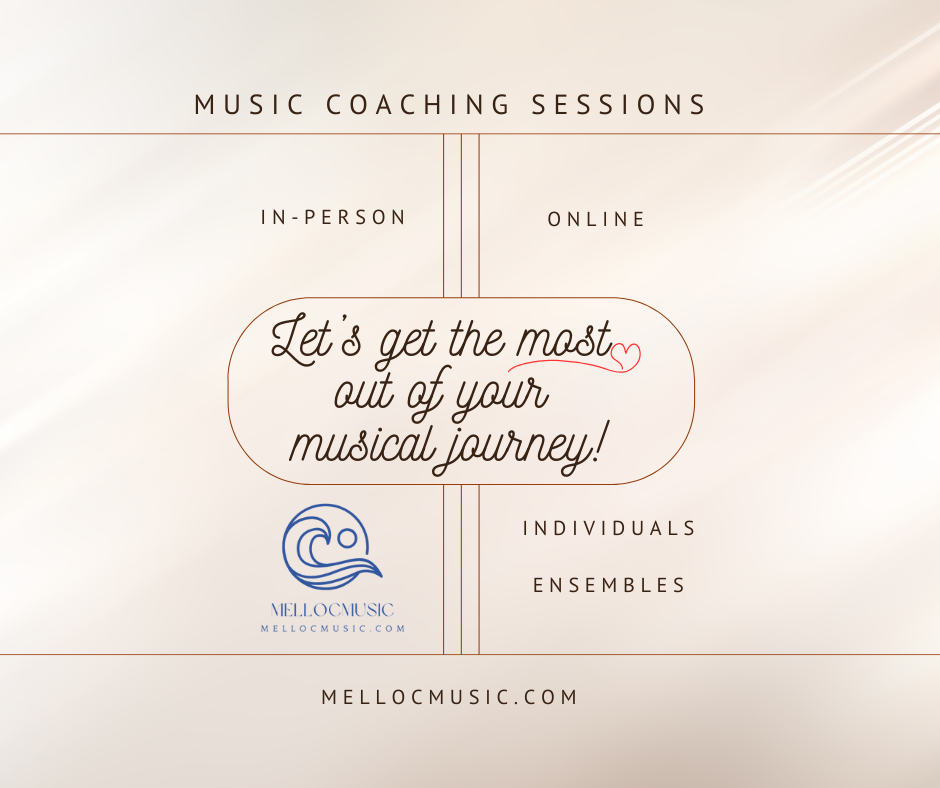 MUSIC COACHING SESSIONS

IN-PERSON

ONLINE

Let's get the most out of your musical journey!

MELLOCMUSIC
MELLOCMUSIC.COM

INDIVIDUALS

ENSEMBLES

MELLOCMUSIC.COM